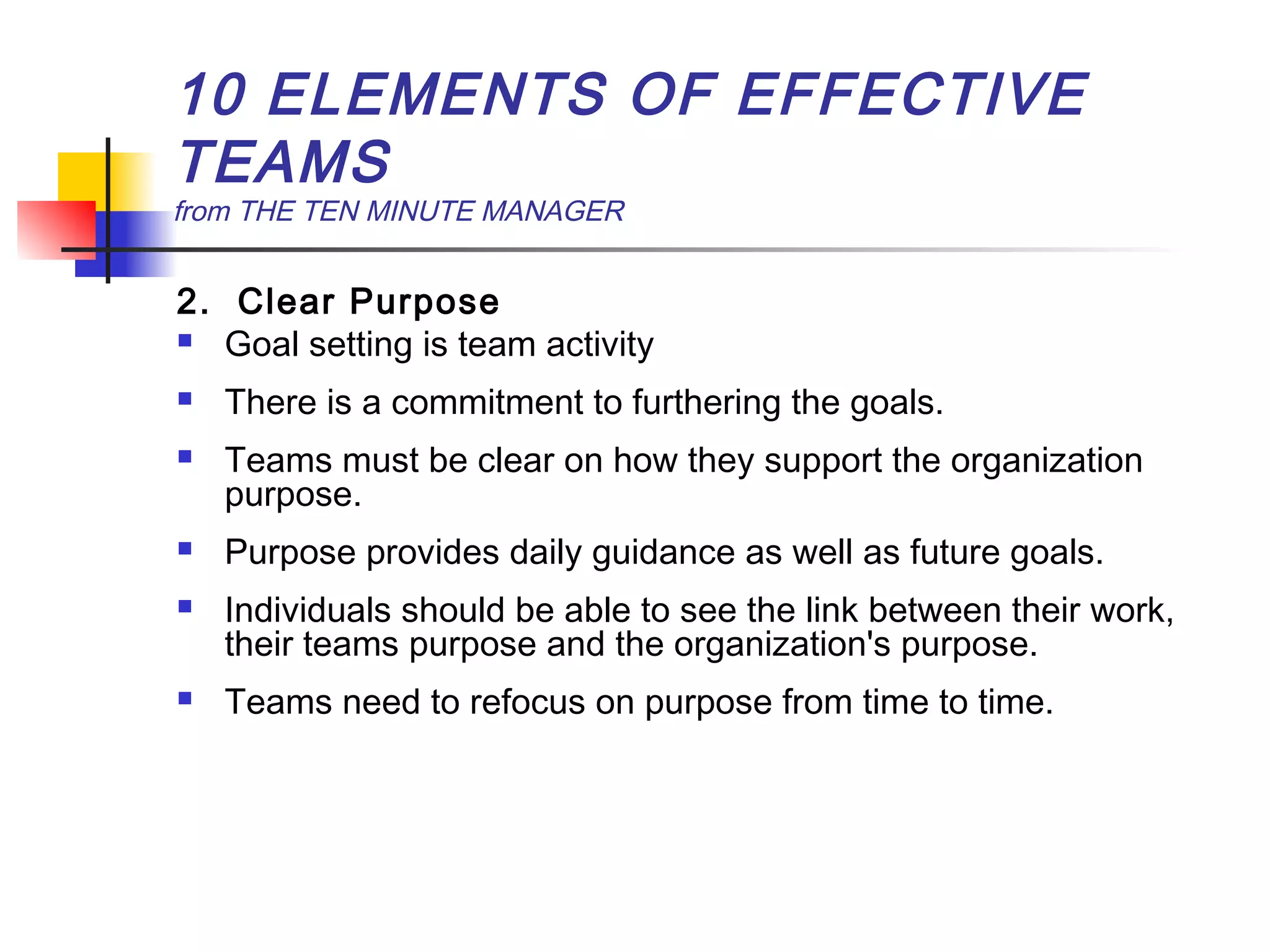 10 ELEMENTS OF EFFECTIVE TEAMS
from THE TEN MINUTE MANAGER

2. Clear Purpose

- Goal setting is team activity
- There is a commitment to furthering the goals.
- Teams must be clear on how they support the organization purpose.
- Purpose provides daily guidance as well as future goals.
- Individuals should be able to see the link between their work, their teams purpose and the organization's purpose.
- Teams need to refocus on purpose from time to time.